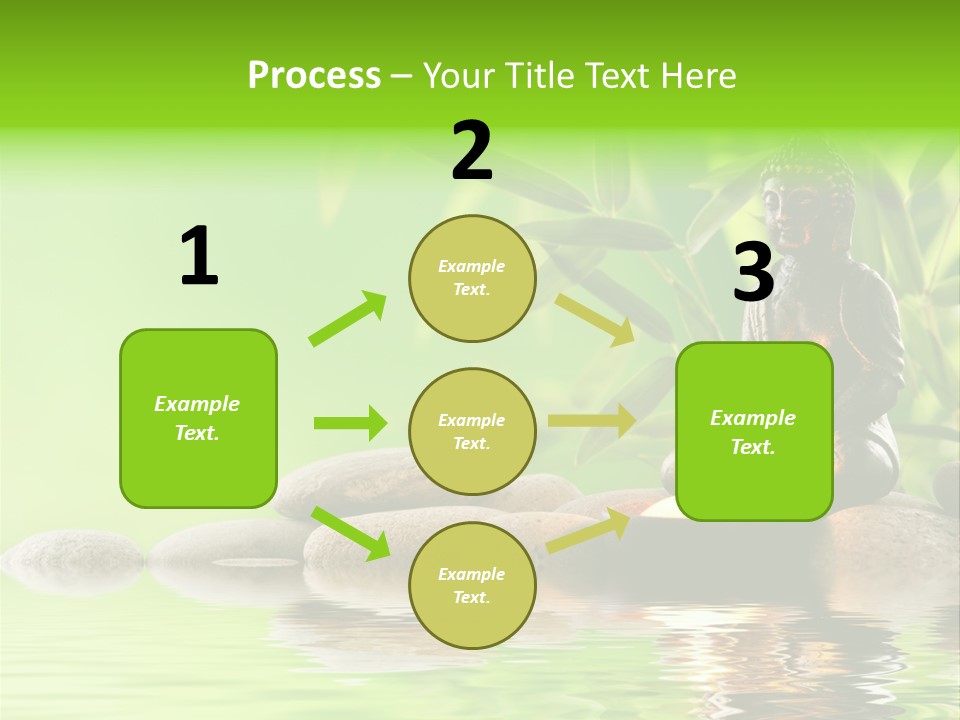 Process – Your Title Text Here

1

Example Text.

2

Example Text.

Example Text.

Example Text.

3

Example Text.